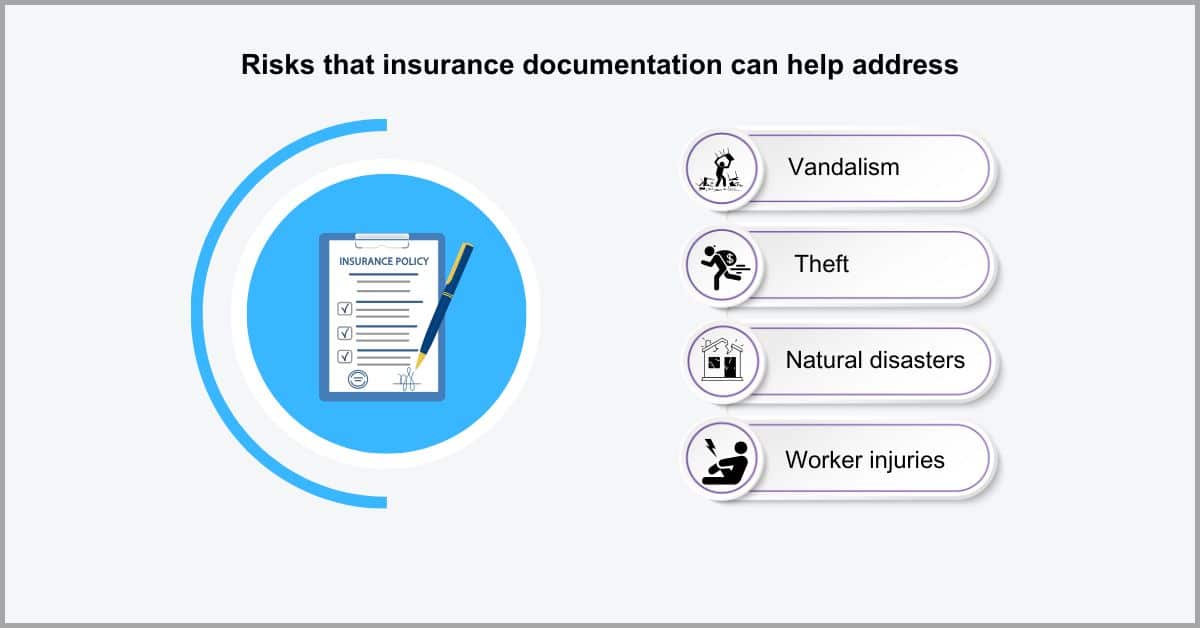 Risks that insurance documentation can help address

INSURANCE POLICY

Vandalism

Theft

Natural disasters

Worker injuries